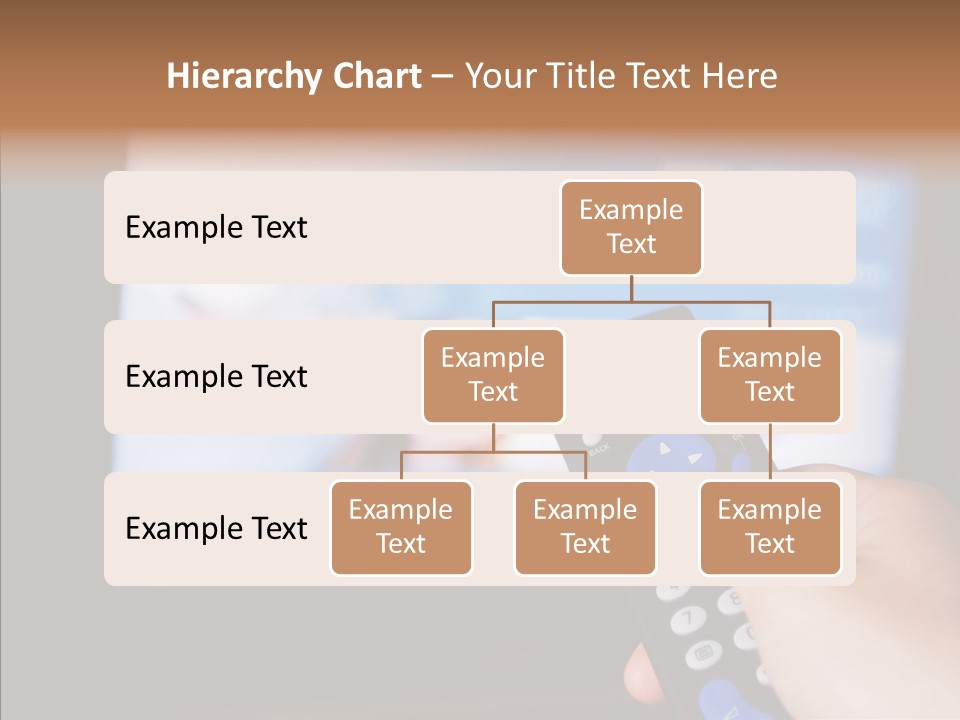 Hierarchy Chart – Your Title Text Here

Example Text

Example Text

Example Text

Example Text

Example Text

Example Text

Example Text

Example Text

Example Text